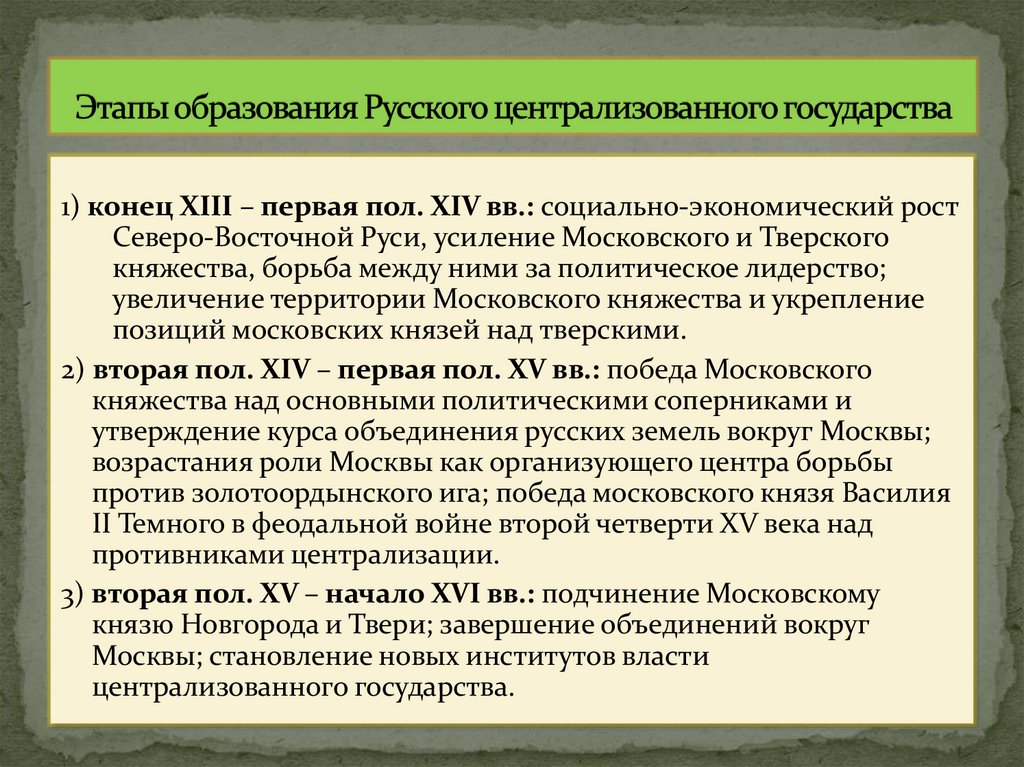 Этапы образования Русского централизованного государства

1) конец XIII – первая пол. XIV вв.: социально-экономический рост Северо-Восточной Руси, усиление Московского и Тверского княжества, борьба между ними за политическое лидерство; увеличение территории Московского княжества и укрепление позиций московских князей над тверскими.

2) вторая пол. XIV – первая пол. XV вв.: победа Московского княжества над основными политическими соперниками и утверждение курса объединения русских земель вокруг Москвы; возрастания роли Москвы как организующего центра борьбы против золотоордынского ига; победа московского князя Василия II Темного в феодальной войне второй четверти XV века над противниками централизации.

3) вторая пол. XV – начало XVI вв.: подчинение Московскому князю Новгорода и Твери; завершение объединений вокруг Москвы; становление новых институтов власти централизованного государства.